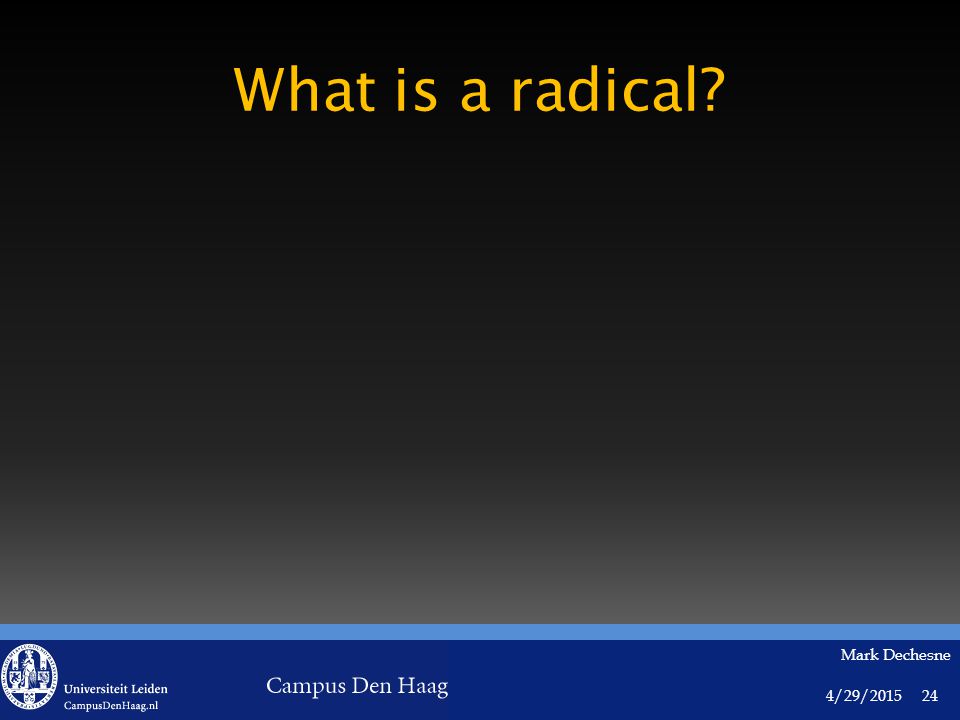 What is a radical?

Universiteit Leiden
CampusDenHaag.nl

Campus Den Haag

Mark Dechesne

4/29/2015 24